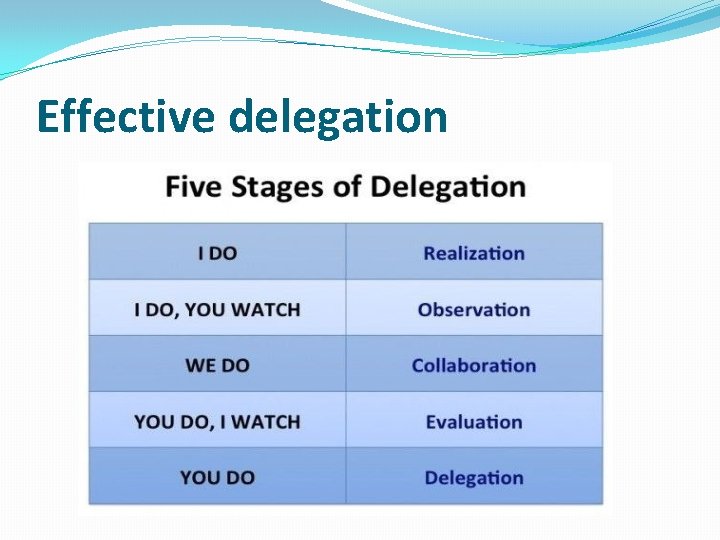 Effective delegation

Five Stages of Delegation

| I DO | Realization |
|---|---|
| I DO, YOU WATCH | Observation |
| WE DO | Collaboration |
| YOU DO, I WATCH | Evaluation |
| YOU DO | Delegation |